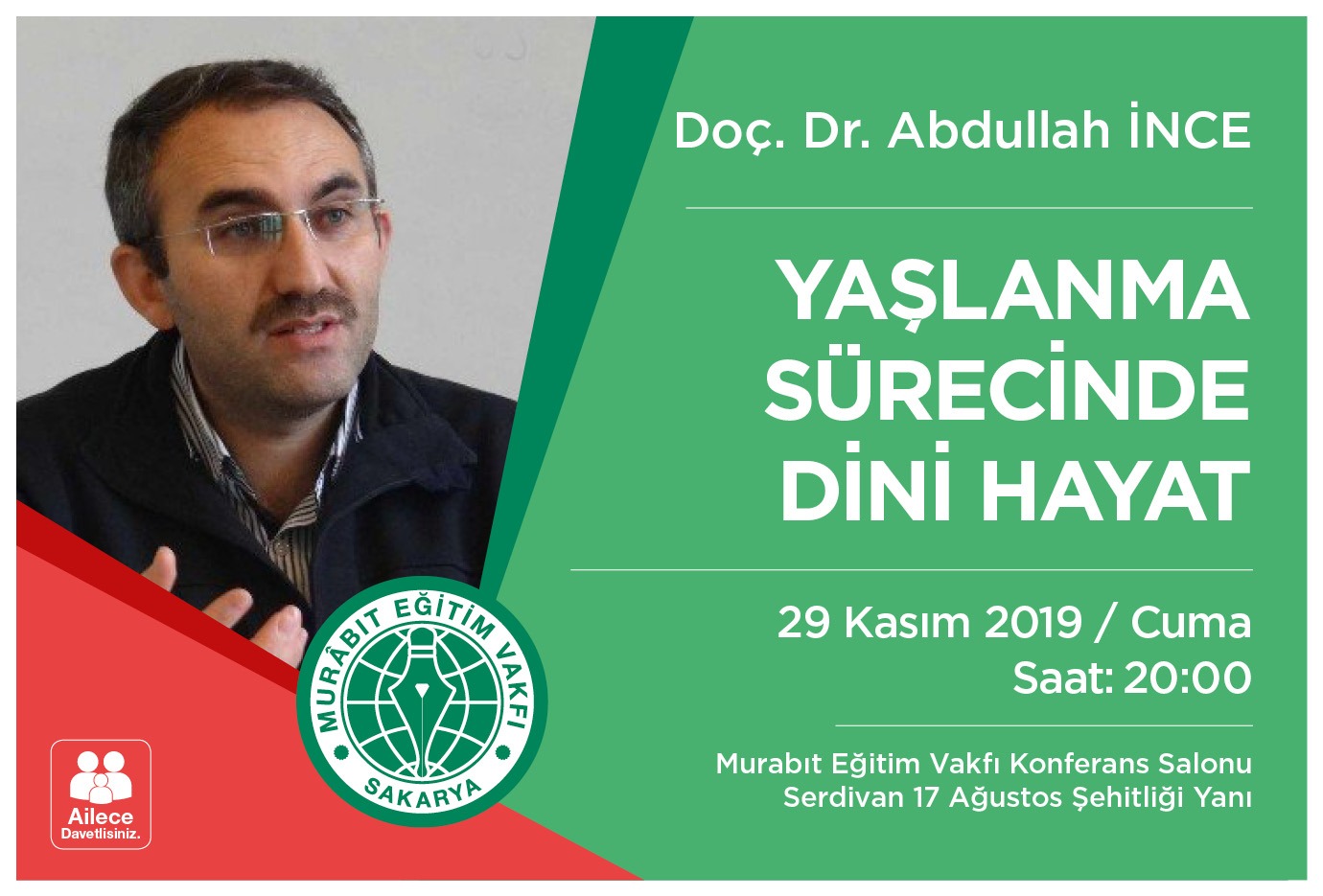 Doç. Dr. Abdullah İNCE

YAŞLANMA SÜRECİNDE DİNİ HAYAT

29 Kasım 2019 / Cuma
Saat: 20:00

Murabıt Eğitim Vakfı Konferans Salonu
Serdivan 17 Ağustos Şehitliği Yanı

MURÂBIT EĞİTİM VAKFI
SAKARYA

Ailece
Davetlisiniz.